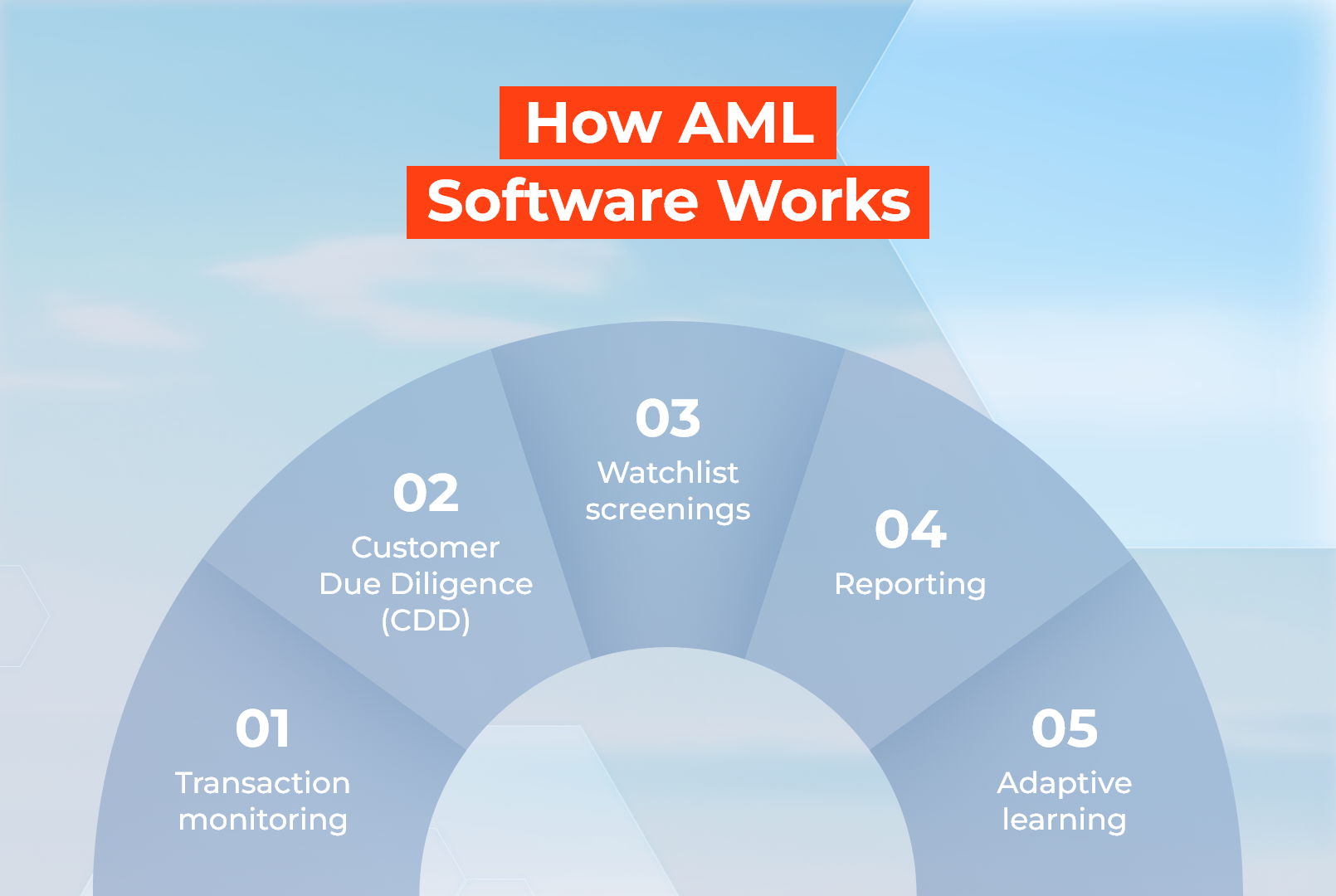 How AML Software Works

01
Transaction monitoring

02
Customer Due Diligence (CDD)

03
Watchlist screenings

04
Reporting

05
Adaptive learning